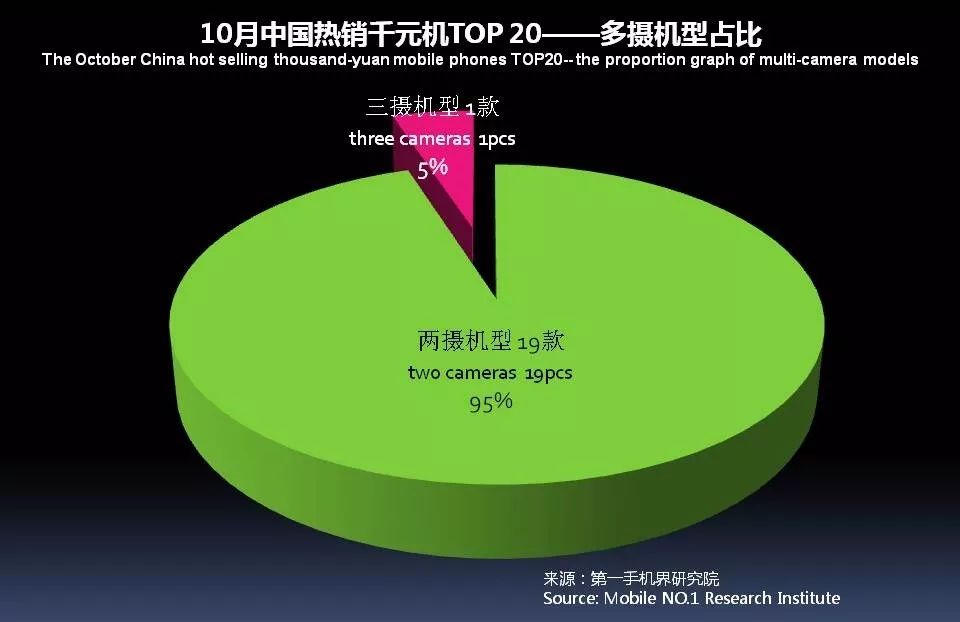 10月中国热销千元机TOP 20——多摄机型占比
The October China hot selling thousand-yuan mobile phones TOP20-- the proportion graph of multi-camera models

三摄机型 1款
three cameras 1pcs
5%

两摄机型 19款
two cameras 19pcs
95%

来源：第一手机界研究院
Source: Mobile NO.1 Research Institute